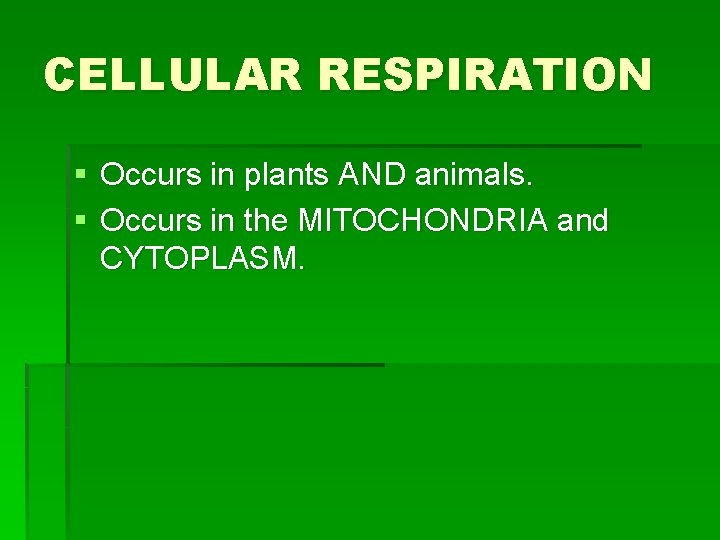 CELLULAR RESPIRATION

▪ Occurs in plants AND animals.
▪ Occurs in the MITOCHONDRIA and CYTOPLASM.